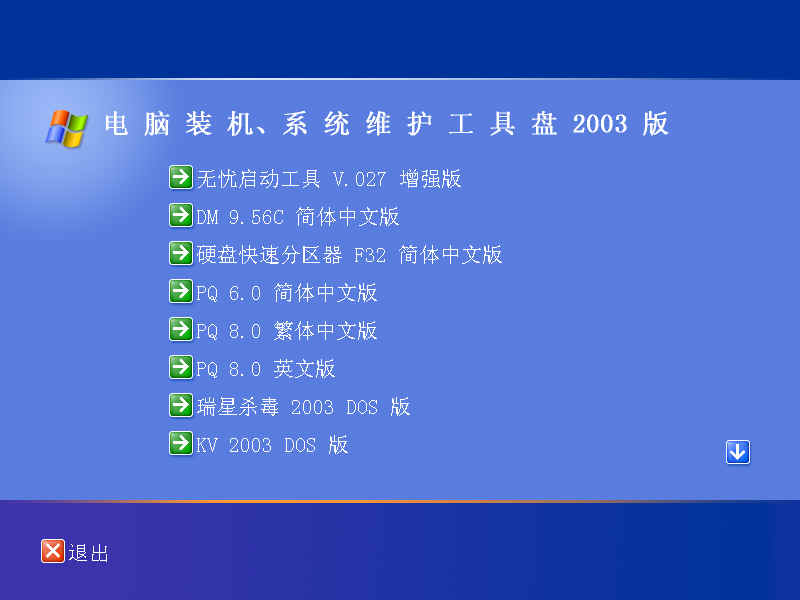 电脑装机、系统维护工具盘 2003 版

无忧启动工具 V.027 增强版
DM 9.56C 简体中文版
硬盘快速分区器 F32 简体中文版
PQ 6.0 简体中文版
PQ 8.0 繁体中文版
PQ 8.0 英文版
瑞星杀毒 2003 DOS 版
KV 2003 DOS 版

退出